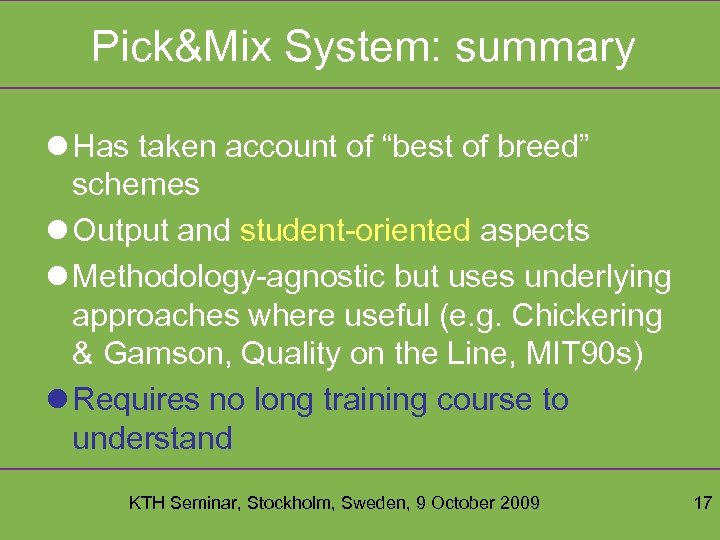 Pick&Mix System: summary

● Has taken account of “best of breed” schemes

● Output and student-oriented aspects

● Methodology-agnostic but uses underlying approaches where useful (e.g. Chickering & Gamson, Quality on the Line, MIT90s)

● Requires no long training course to understand

KTH Seminar, Stockholm, Sweden, 9 October 2009

17